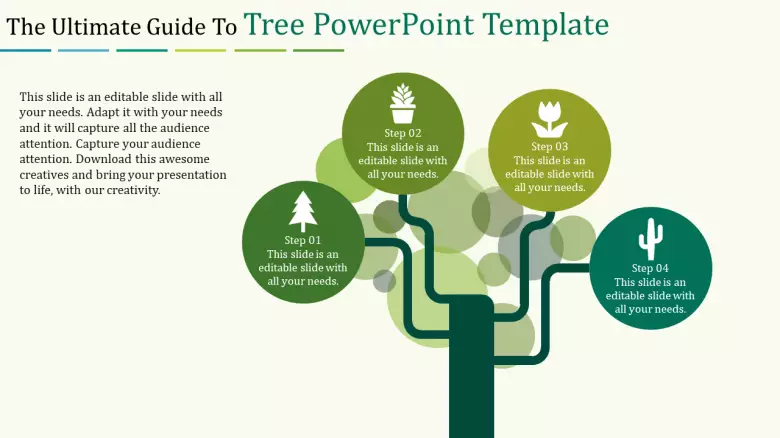 The Ultimate Guide To Tree PowerPoint Template

This slide is an editable slide with all your needs. Adapt it with your needs and it will capture all the audience attention. Capture your audience attention. Download this awesome creatives and bring your presentation to life, with our creativity.

Step 01
This slide is an editable slide with all your needs.

Step 02
This slide is an editable slide with all your needs.

Step 03
This slide is an editable slide with all your needs.

Step 04
This slide is an editable slide with all your needs.